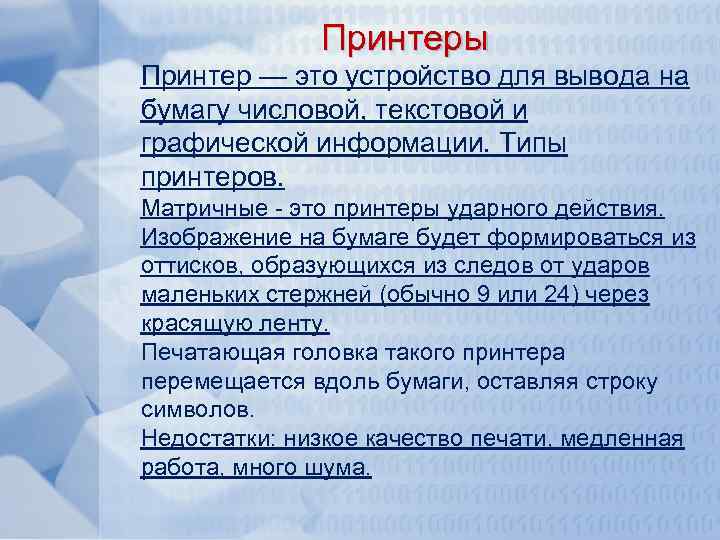 Принтеры

Принтер — это устройство для вывода на бумагу числовой, текстовой и графической информации. Типы принтеров.

Матричные - это принтеры ударного действия. Изображение на бумаге будет формироваться из оттисков, образующихся из следов от ударов маленьких стержней (обычно 9 или 24) через красящую ленту.

Печатающая головка такого принтера перемещается вдоль бумаги, оставляя строку символов.

Недостатки: низкое качество печати, медленная работа, много шума.